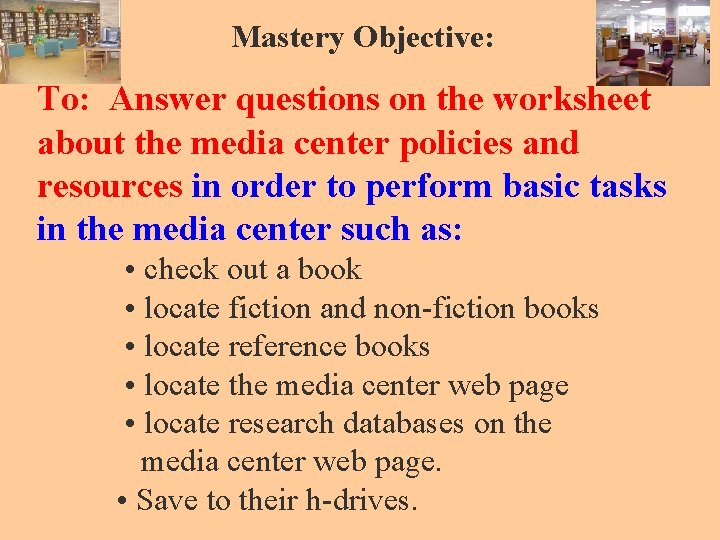 Mastery Objective:

To: Answer questions on the worksheet about the media center policies and resources in order to perform basic tasks in the media center such as:

• check out a book
• locate fiction and non-fiction books
• locate reference books
• locate the media center web page
• locate research databases on the media center web page.
• Save to their h-drives.